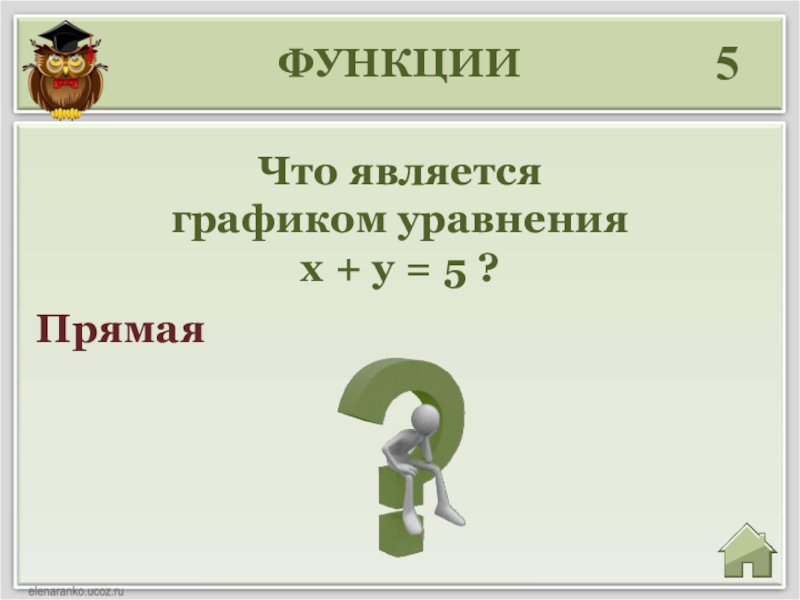 ФУНКЦИИ 5

Что является графиком уравнения $x + y = 5$ ?

Прямая

elenaranko.ucoz.ru